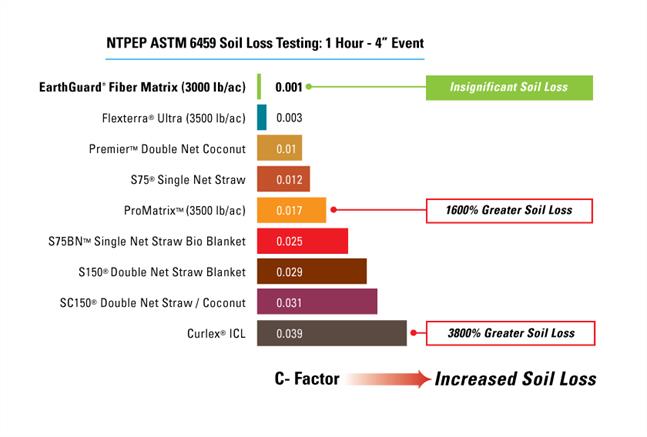 NTPEP ASTM 6459 Soil Loss Testing: 1 Hour - 4" Event

EarthGuard® Fiber Matrix (3000 lb/ac) 0.001 Insignificant Soil Loss

Flexterra® Ultra (3500 lb/ac) 0.003

Premier™ Double Net Coconut 0.01

S75® Single Net Straw 0.012

ProMatrix™ (3500 lb/ac) 0.017 1600% Greater Soil Loss

S75BN™ Single Net Straw Bio Blanket 0.025

S150® Double Net Straw Blanket 0.029

SC150® Double Net Straw / Coconut 0.031

Curlex® ICL 0.039 3800% Greater Soil Loss

C- Factor Increased Soil Loss